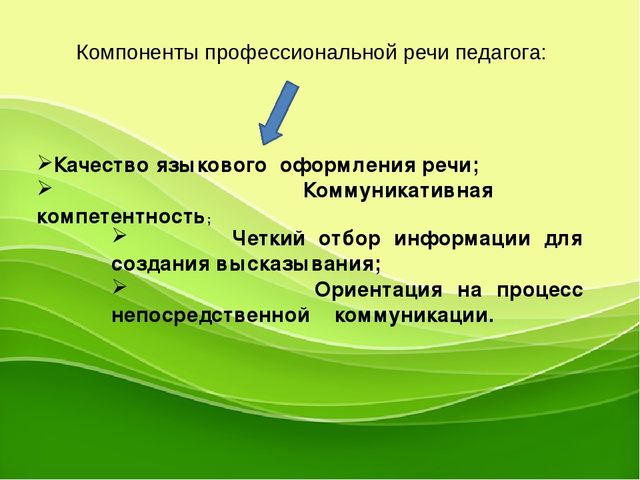 Компоненты профессиональной речи педагога:

➢Качество языкового оформления речи;
➢ Коммуникативная компетентность;
➢ Четкий отбор информации для создания высказывания;
➢ Ориентация на процесс непосредственной коммуникации.